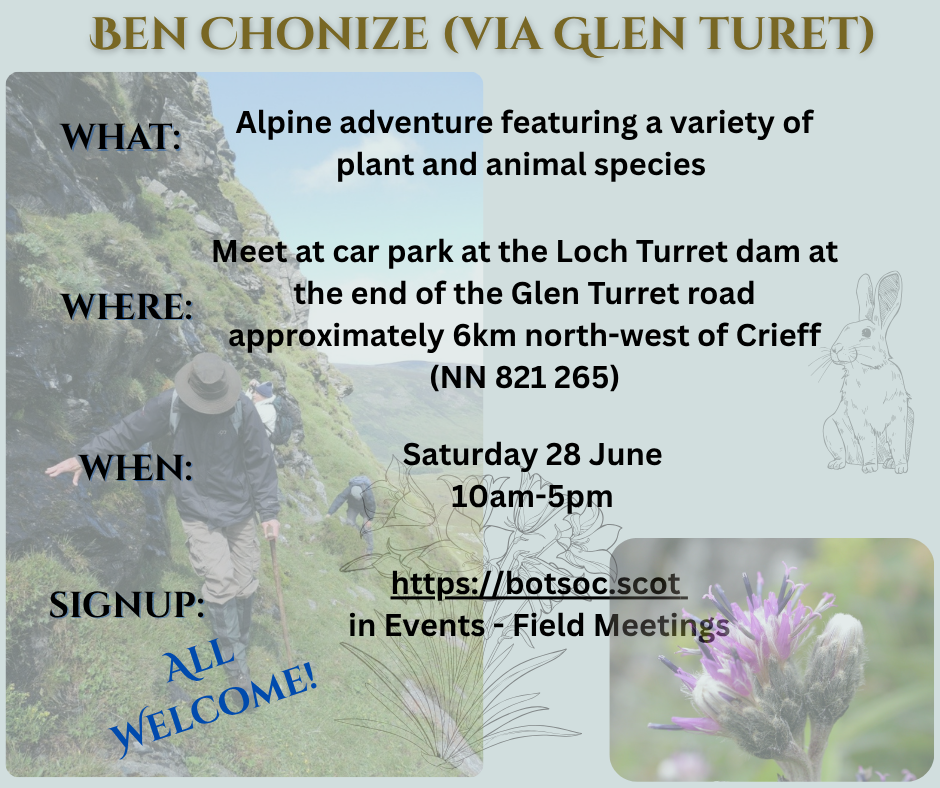 BEN CHONIZE (VIA GLEN TURET)

WHAT:

Alpine adventure featuring a variety of plant and animal species

WHERE:

Meet at car park at the Loch Turret dam at the end of the Glen Turret road approximately 6km north-west of Crieff (NN 821 265)

WHEN:

Saturday 28 June
10am-5pm

SIGNUP:

https://botsoc.scot
in Events - Field Meetings

ALL WELCOME!